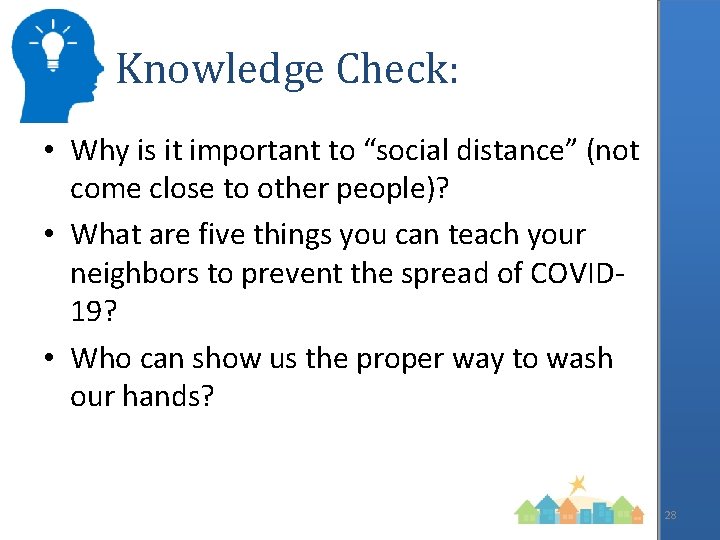 Knowledge Check:

• Why is it important to “social distance” (not come close to other people)?

• What are five things you can teach your neighbors to prevent the spread of COVID-19?

• Who can show us the proper way to wash our hands?

28